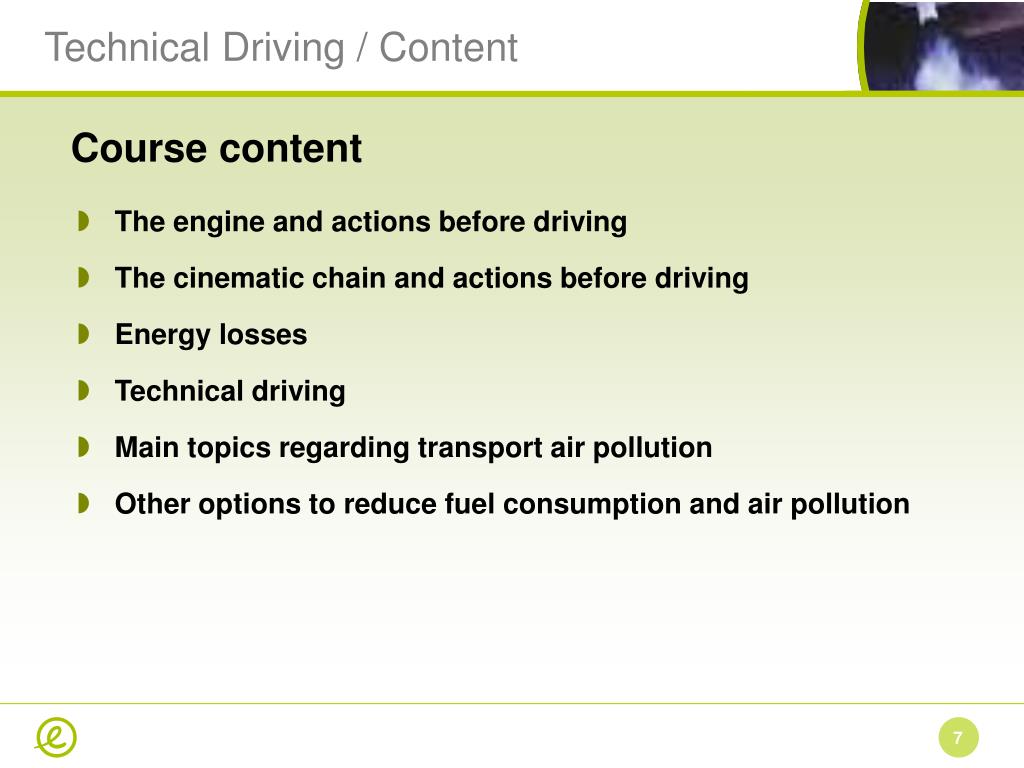 Technical Driving / Content

Course content

The engine and actions before driving

The cinematic chain and actions before driving

Energy losses

Technical driving

Main topics regarding transport air pollution

Other options to reduce fuel consumption and air pollution

7